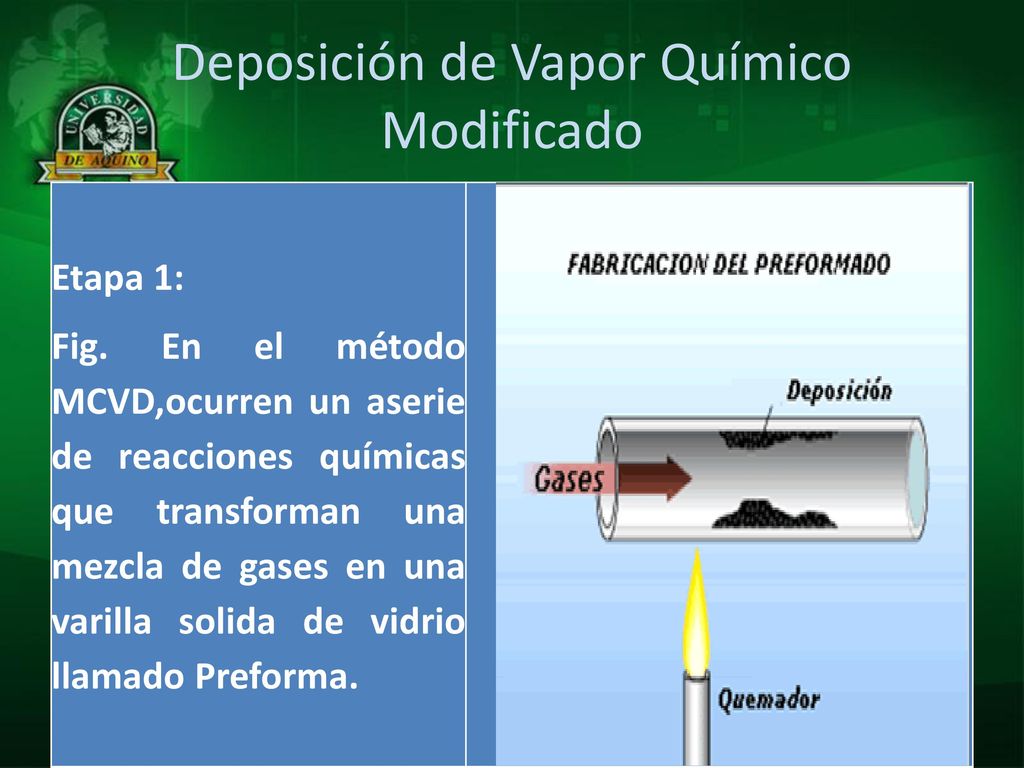 UNIVERSIDAD DE AQUINO

Deposición de Vapor Químico Modificado

Etapa 1:

Fig. En el método MCVD,ocurren un aserie de reacciones químicas que transforman una mezcla de gases en una varilla solida de vidrio llamado Preforma.

FABRICACION DEL PREFORMADO

Deposición

Gases

Quemador